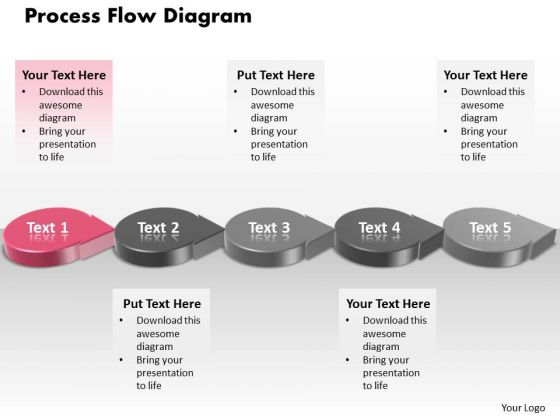 Process Flow Diagram

Your Text Here
• Download this awesome diagram
• Bring your presentation to life

Put Text Here
• Download this awesome diagram
• Bring your presentation to life

Your Text Here
• Download this awesome diagram
• Bring your presentation to life

Text 1

Text 2

Text 3

Text 4

Text 5

Put Text Here
• Download this awesome diagram
• Bring your presentation to life

Your Text Here
• Download this awesome diagram
• Bring your presentation to life

Your Logo